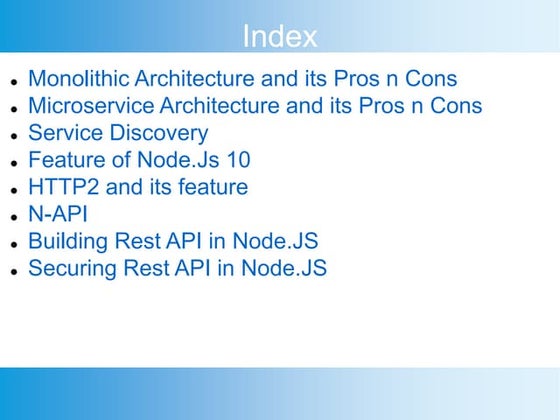 Index

- Monolithic Architecture and its Pros n Cons
- Microservice Architecture and its Pros n Cons
- Service Discovery
- Feature of Node.Js 10
- HTTP2 and its feature
- N-API
- Building Rest API in Node.JS
- Securing Rest API in Node.JS